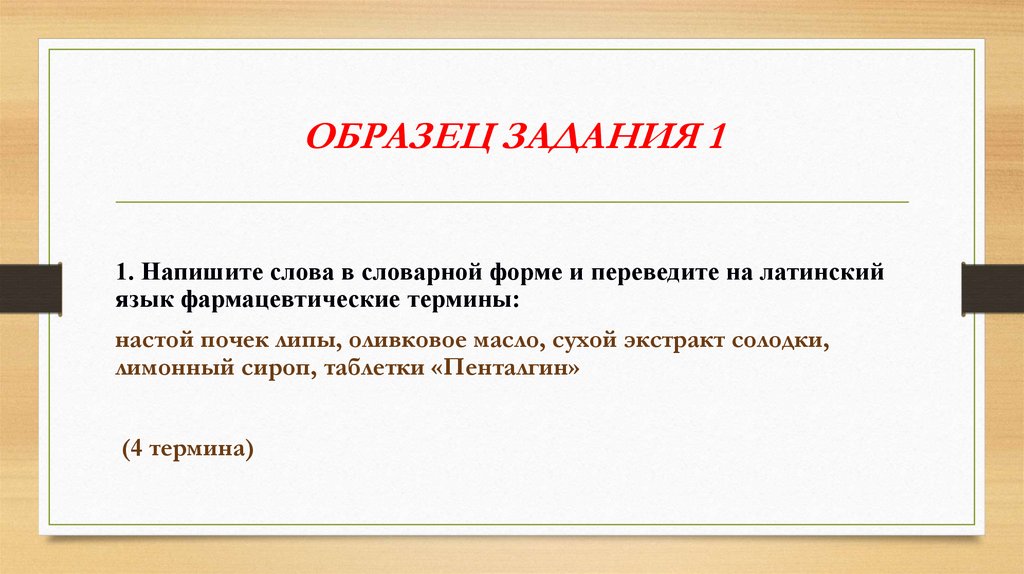 ОБРАЗЕЦ ЗАДАНИЯ 1

1. Напишите слова в словарной форме и переведите на латинский язык фармацевтические термины:

настой почек липы, оливковое масло, сухой экстракт солодки, лимонный сироп, таблетки «Пенталгин»

(4 термина)